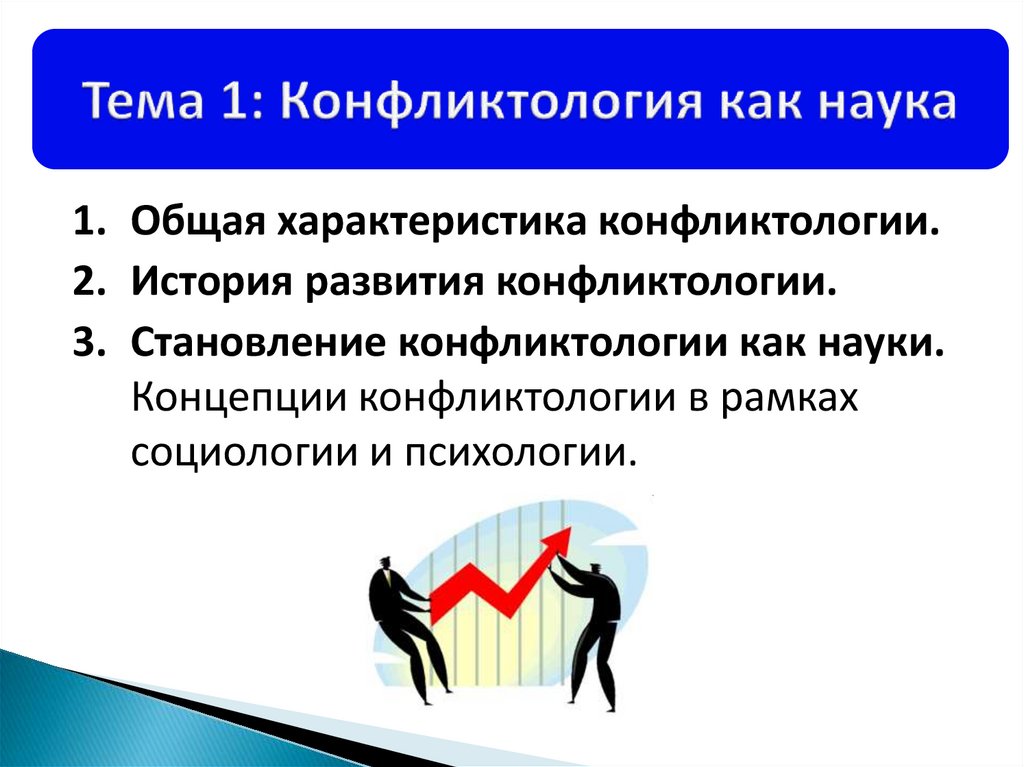 Тема 1: Конфликтология как наука

1. Общая характеристика конфликтологии.
2. История развития конфликтологии.
3. Становление конфликтологии как науки. Концепции конфликтологии в рамках социологии и психологии.